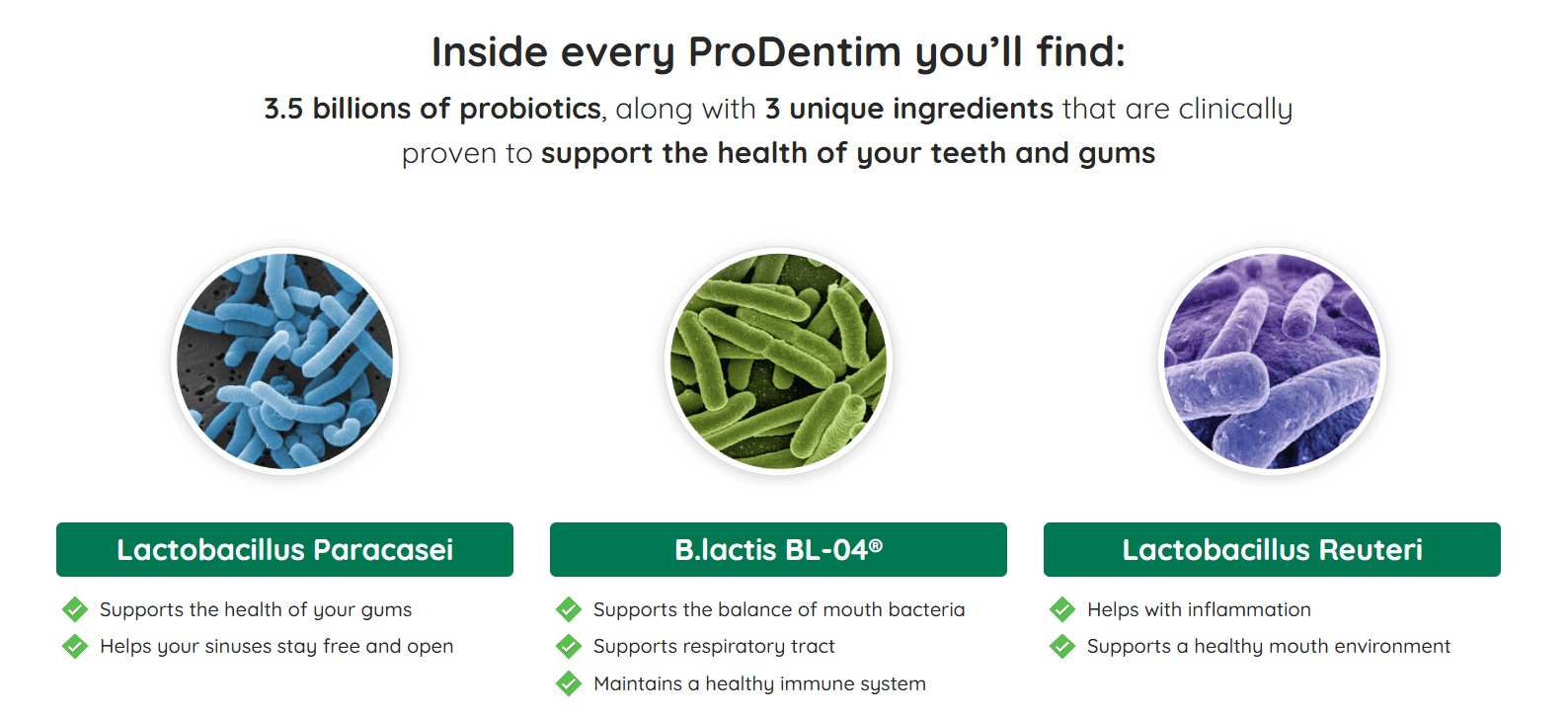 Inside every ProDentim you'll find:

3.5 billions of probiotics, along with 3 unique ingredients that are clinically proven to support the health of your teeth and gums

Lactobacillus Paracasei

Supports the health of your gums
Helps your sinuses stay free and open

B.lactis BL-04®

Supports the balance of mouth bacteria
Supports respiratory tract
Maintains a healthy immune system

Lactobacillus Reuteri

Helps with inflammation
Supports a healthy mouth environment